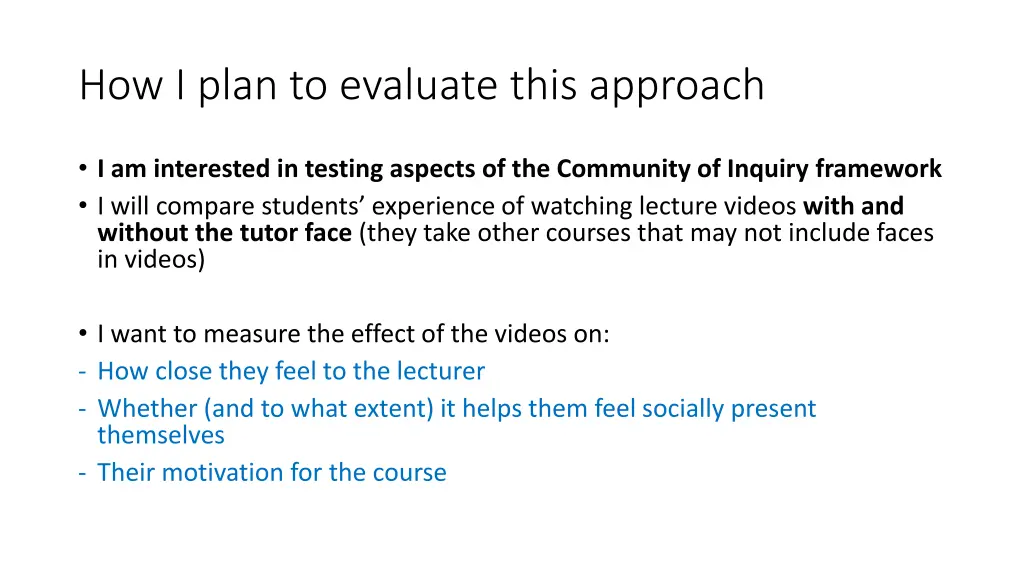 How I plan to evaluate this approach

• I am interested in testing aspects of the Community of Inquiry framework
• I will compare students' experience of watching lecture videos with and without the tutor face (they take other courses that may not include faces in videos)

• I want to measure the effect of the videos on:
- How close they feel to the lecturer
- Whether (and to what extent) it helps them feel socially present themselves
- Their motivation for the course